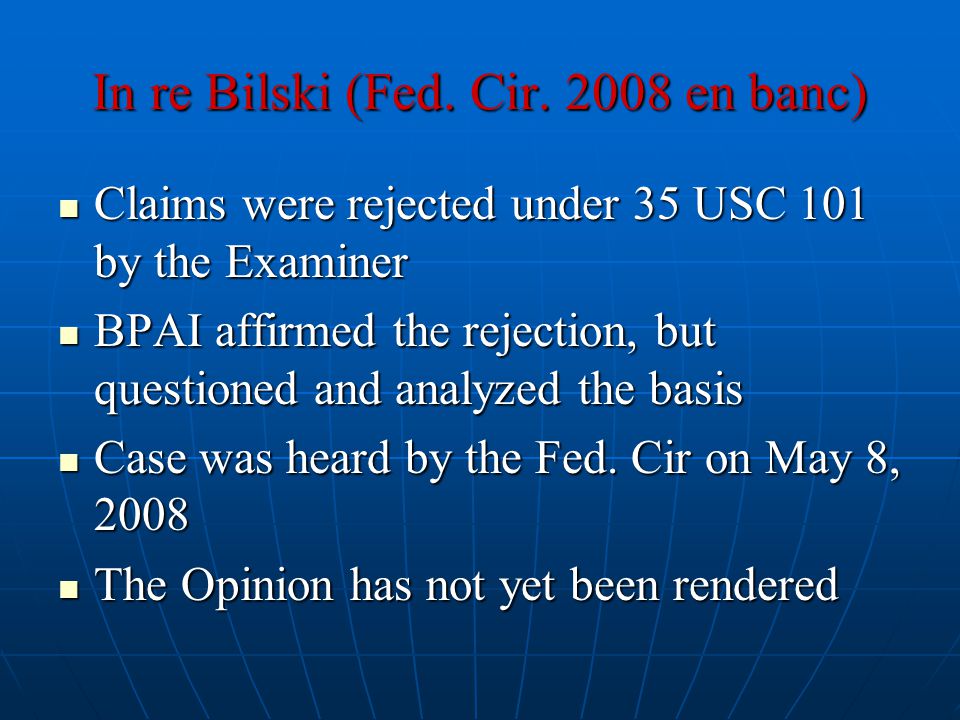 In re Bilski (Fed. Cir. 2008 en banc)

- Claims were rejected under 35 USC 101 by the Examiner
- BPAI affirmed the rejection, but questioned and analyzed the basis
- Case was heard by the Fed. Cir on May 8, 2008
- The Opinion has not yet been rendered